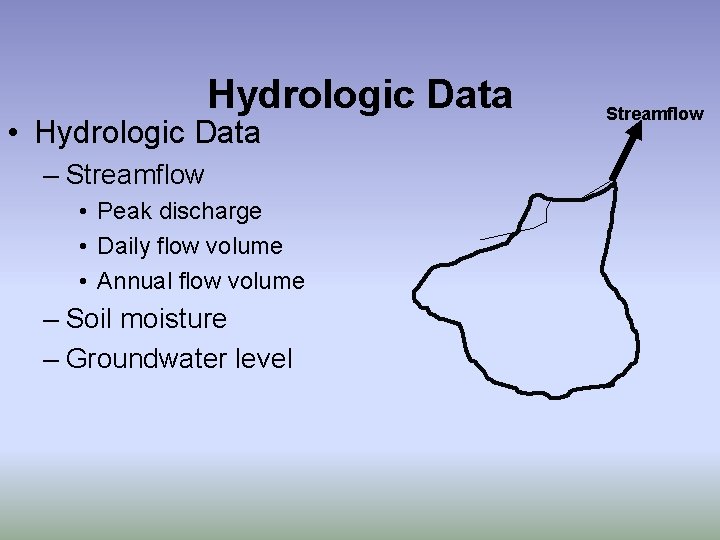 Hydrologic Data

• Hydrologic Data
– Streamflow
• Peak discharge
• Daily flow volume
• Annual flow volume
– Soil moisture
– Groundwater level

Streamflow